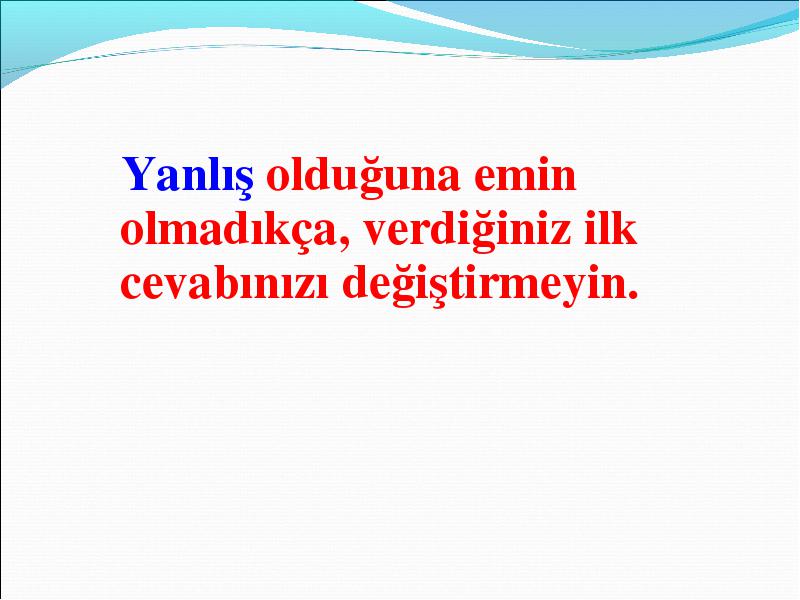 Yanlış olduğuna emin olmadıkça, verdiğiniz ilk cevabınızı değiştirmeyin.